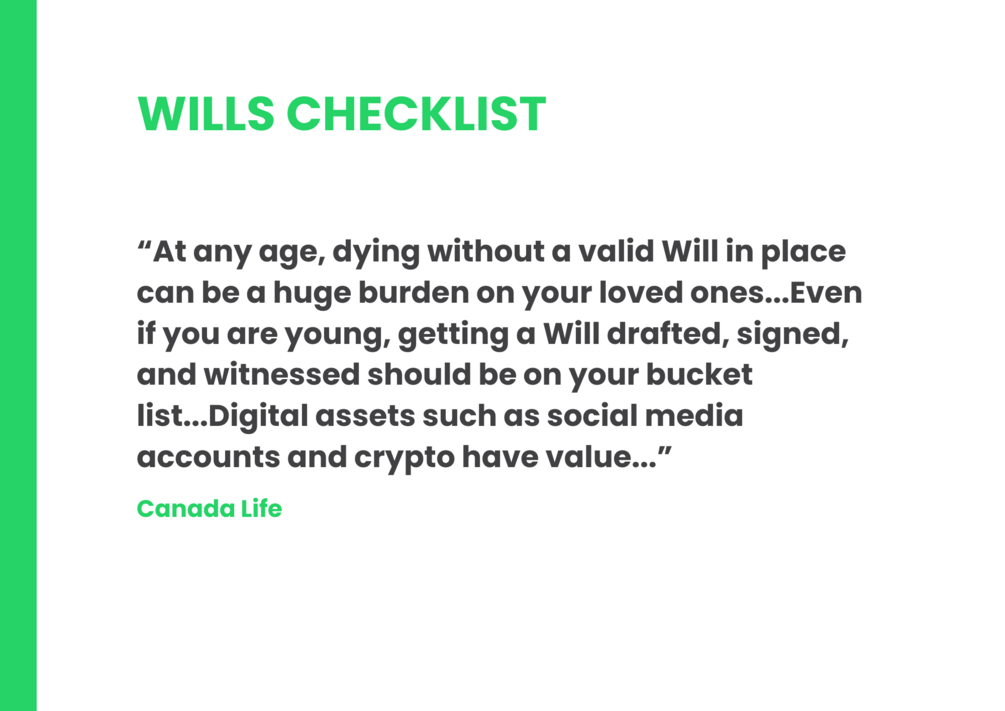 WILLS CHECKLIST

“At any age, dying without a valid Will in place can be a huge burden on your loved ones...Even if you are young, getting a Will drafted, signed, and witnessed should be on your bucket list...Digital assets such as social media accounts and crypto have value...”

Canada Life